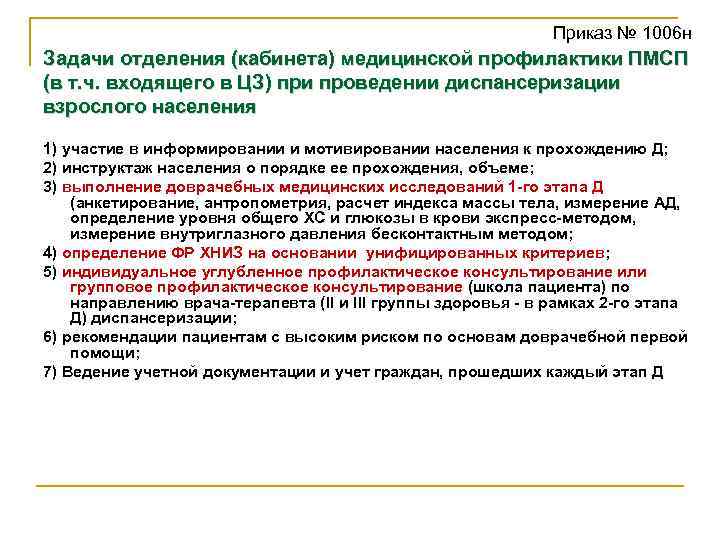 Приказ № 1006н

Задачи отделения (кабинета) медицинской профилактики ПМСП (в т.ч. входящего в ЦЗ) при проведении диспансеризации взрослого населения

1) участие в информировании и мотивировании населения к прохождению Д;

2) инструктаж населения о порядке ее прохождения, объеме;

3) выполнение доврачебных медицинских исследований 1-го этапа Д (анкетирование, антропометрия, расчет индекса массы тела, измерение АД, определение уровня общего ХС и глюкозы в крови экспресс-методом, измерение внутриглазного давления бесконтактным методом;

4) определение ФР ХНИЗ на основании унифицированных критериев;

5) индивидуальное углубленное профилактическое консультирование или групповое профилактическое консультирование (школа пациента) по направлению врача-терапевта (II и III группы здоровья - в рамках 2-го этапа Д) диспансеризации;

6) рекомендации пациентам с высоким риском по основам доврачебной первой помощи;

7) Ведение учетной документации и учет граждан, прошедших каждый этап Д